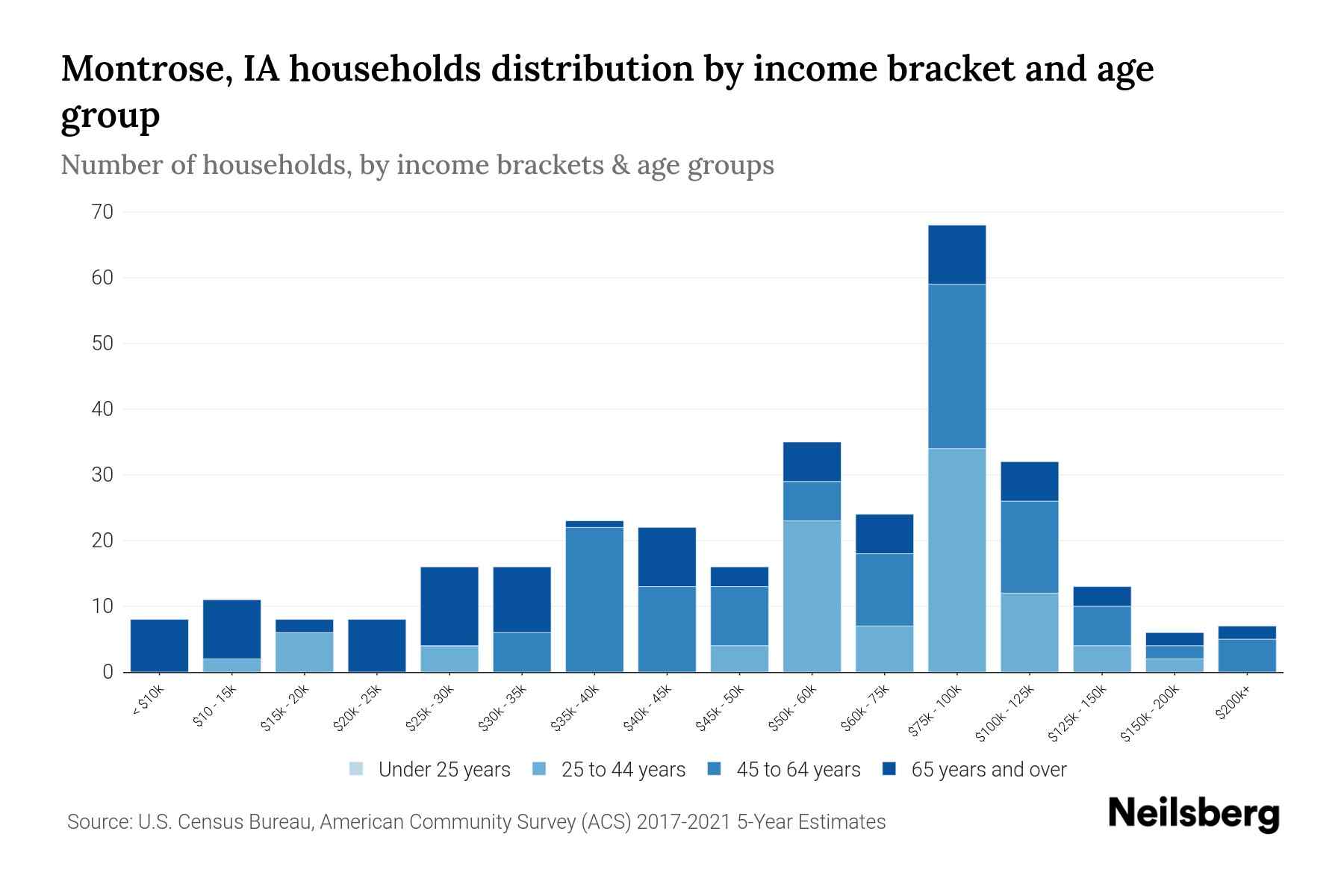 Montrose, IA households distribution by income bracket and age group

Number of households, by income brackets & age groups

70
60
50
40
30
20
10
0

< $10k
$10 - 15k
$15k - 20k
$20k - 25k
$25k - 30k
$30k - 35k
$35k - 40k
$40k - 45k
$45k - 50k
$50k - 60k
$60k - 75k
$75k - 100k
$100k - 125k
$125k - 150k
$150k - 200k
$200k+

Under 25 years
25 to 44 years
45 to 64 years
65 years and over

Source: U.S. Census Bureau, American Community Survey (ACS) 2017-2021 5-Year Estimates

Neilsberg